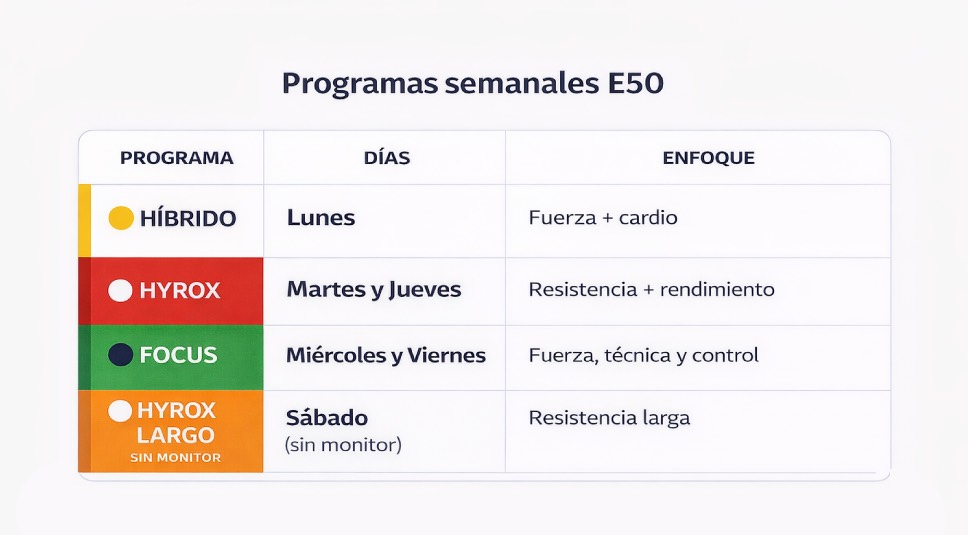 Programas semanales E50

| PROGRAMA | DÍAS | ENFOQUE |
|---|---|---|
| HÍBRIDO | Lunes | Fuerza + cardio |
| HYROX | Martes y Jueves | Resistencia + rendimiento |
| FOCUS | Miércoles y Viernes | Fuerza, técnica y control |
| HYROX LARGO SIN MONITOR | Sábado (sin monitor) | Resistencia larga |